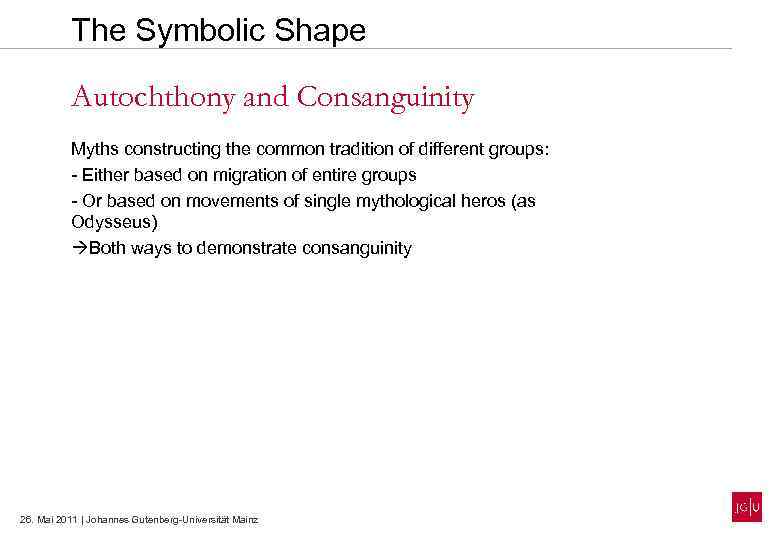 The Symbolic Shape

Autochthony and Consanguinity

Myths constructing the common tradition of different groups:

- Either based on migration of entire groups

- Or based on movements of single mythological heros (as Odysseus)

→Both ways to demonstrate consanguinity

26. Mai 2011 | Johannes Gutenberg-Universität Mainz

JG|U